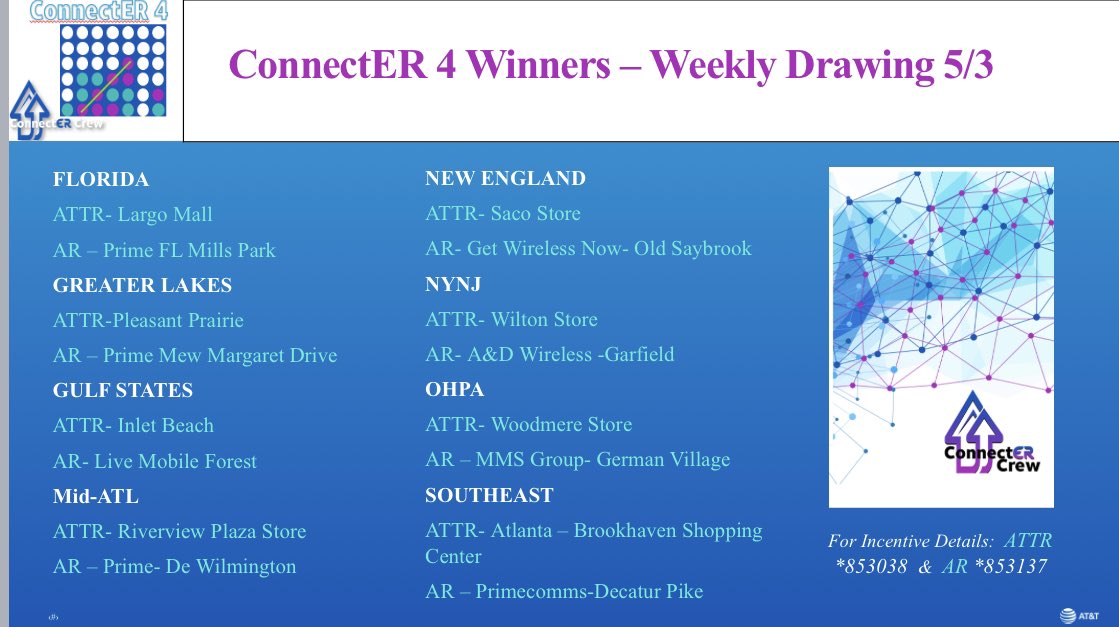 ConnectER 4

ConnectER Crew

ConnectER 4 Winners – Weekly Drawing 5/3

FLORIDA

ATTR- Largo Mall

AR – Prime FL Mills Park

GREATER LAKES

ATTR-Pleasant Prairie

AR – Prime Mew Margaret Drive

GULF STATES

ATTR- Inlet Beach

AR- Live Mobile Forest

Mid-ATL

ATTR- Riverview Plaza Store

AR – Prime- De Wilmington

NEW ENGLAND

ATTR- Saco Store

AR- Get Wireless Now- Old Saybrook

NYNJ

ATTR- Wilton Store

AR- A&D Wireless -Garfield

OHPA

ATTR- Woodmere Store

AR – MMS Group- German Village

SOUTHEAST

ATTR- Atlanta – Brookhaven Shopping Center

AR – Primecomms-Decatur Pike

ConnectER Crew

For Incentive Details: ATTR *853038 & AR *853137

AT&T